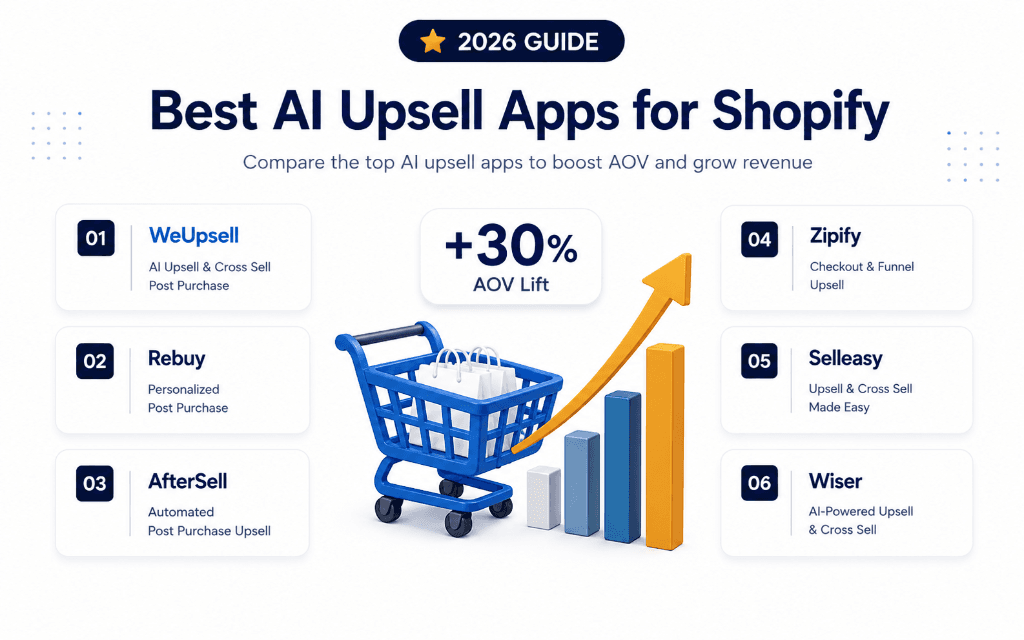 2026 GUIDE

Best AI Upsell Apps for Shopify

Compare the top AI upsell apps to boost AOV and grow revenue

01 WeUpsell
AI Upsell & Cross Sell Post Purchase

02 Rebuy
Personalized Post Purchase

03 AfterSell
Automated Post Purchase Upsell

+30%
AOV Lift

04 Zipify
Checkout & Funnel Upsell

05 Selleasy
Upsell & Cross Sell Made Easy

06 Wiser
AI-Powered Upsell & Cross Sell